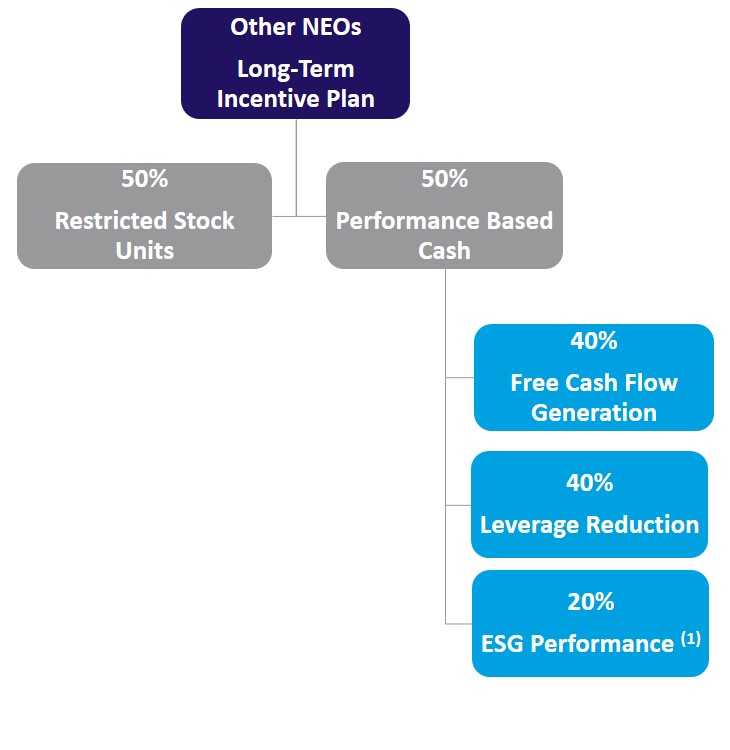 Other NEOs
Long-Term Incentive Plan

50%
Restricted Stock Units

50%
Performance Based Cash

40%
Free Cash Flow Generation

40%
Leverage Reduction

20%
ESG Performance $^{(1)}$